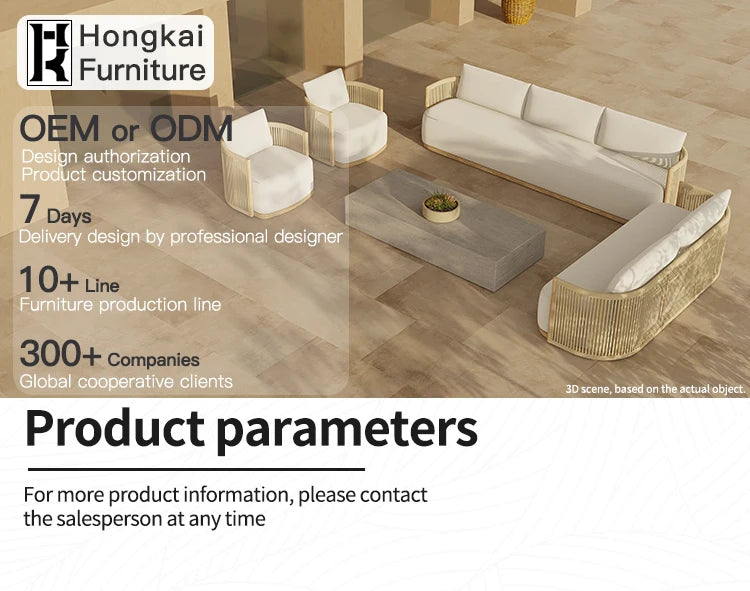 Hongkai Furniture

OEM or ODM
Design authorization
Product customization

7 Days
Delivery design by professional designer

10+ Line
Furniture production line

300+ Companies
Global cooperative clients

3D scene, based on the actual object.

Product parameters

For more product information, please contact the salesperson at any time